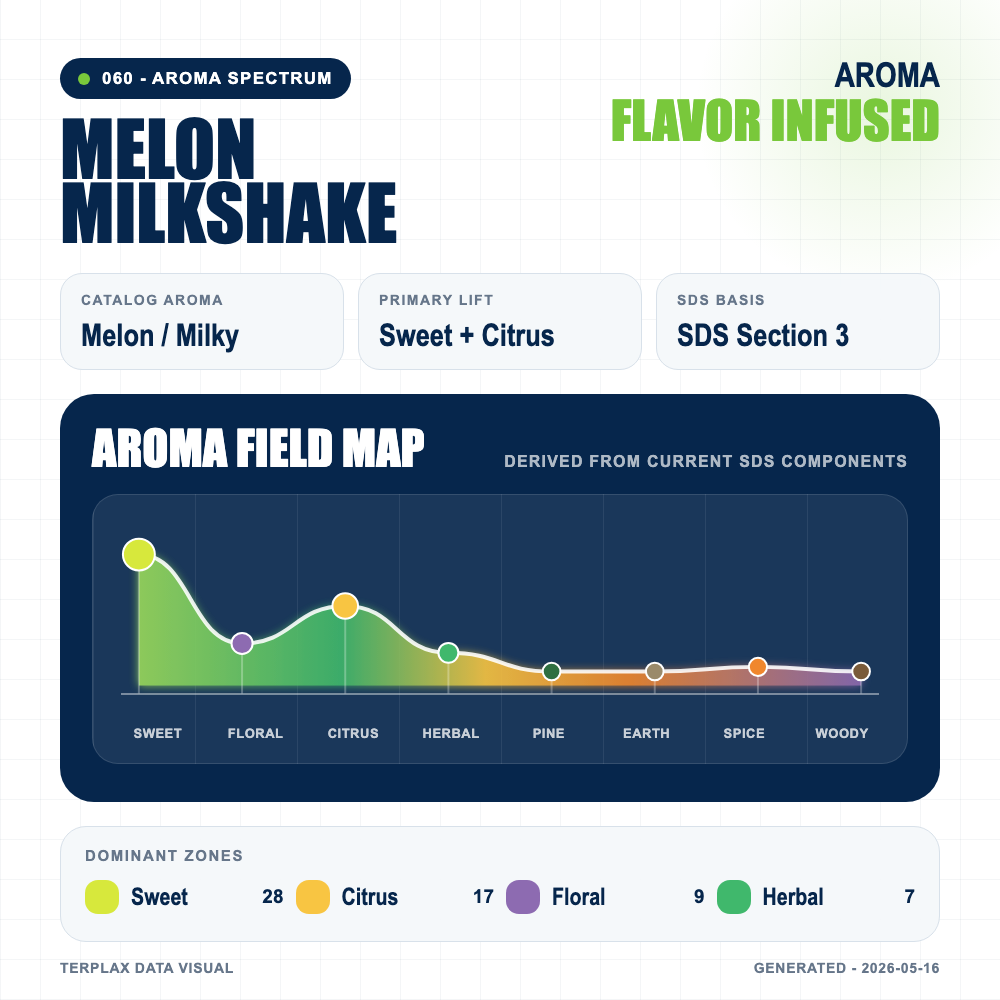 060 - AROMA SPECTRUM

AROMA
FLAVOR INFUSED

MELON MILKSHAKE

CATALOG AROMA
Melon / Milky

PRIMARY LIFT
Sweet + Citrus

SDS BASIS
SDS Section 3

AROMA FIELD MAP

DERIVED FROM CURRENT SDS COMPONENTS

SWEET FLORAL CITRUS HERBAL PINE EARTH SPICE WOODY

DOMINANT ZONES

Sweet 28 Citrus 17 Floral 9 Herbal 7

TERPLAX DATA VISUAL

GENERATED - 2026-05-16